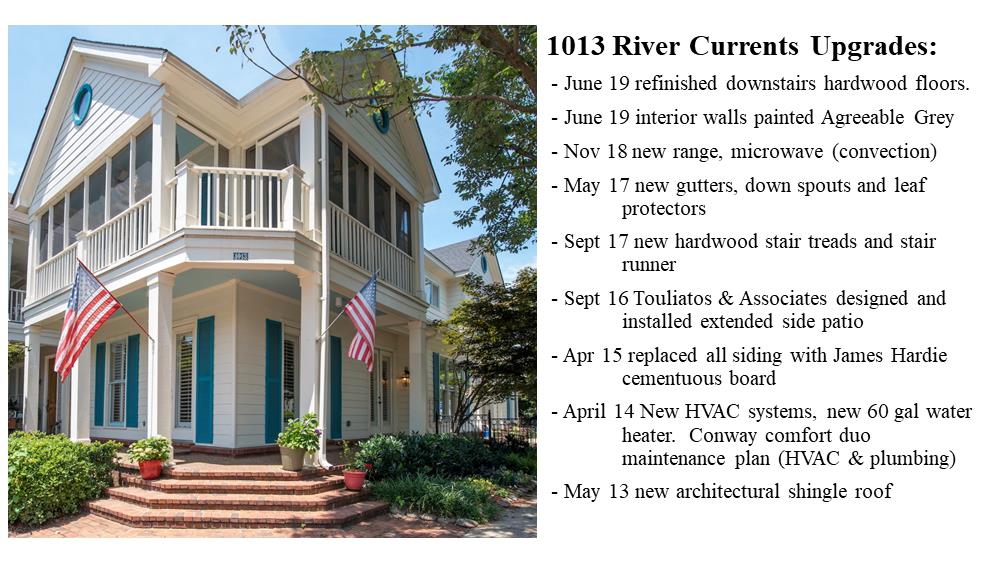 1013

1013 River Currents Upgrades:

- June 19 refinished downstairs hardwood floors.

- June 19 interior walls painted Agreeable Grey

- Nov 18 new range, microwave (convection)

- May 17 new gutters, down spouts and leaf protectors

- Sept 17 new hardwood stair treads and stair runner

- Sept 16 Touliatos & Associates designed and installed extended side patio

- Apr 15 replaced all siding with James Hardie cementuous board

- April 14 New HVAC systems, new 60 gal water heater. Conway comfort duo maintenance plan (HVAC & plumbing)

- May 13 new architectural shingle roof